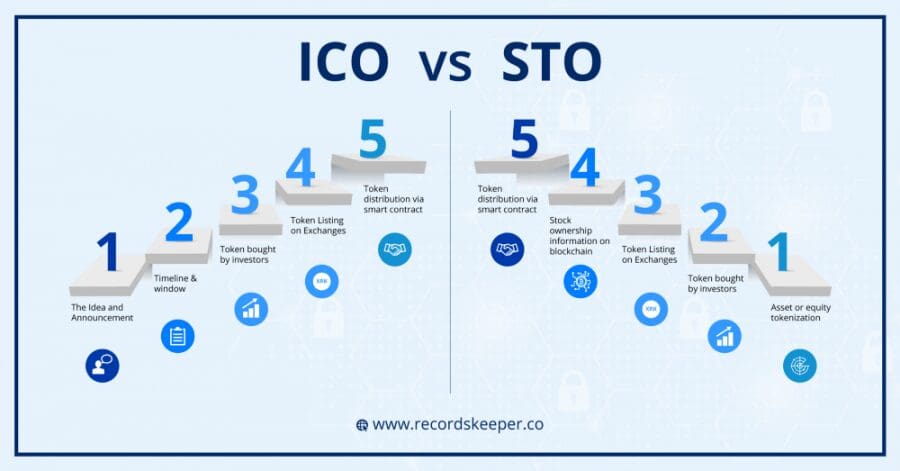 ICO vs STO

1
The Idea and Announcement

2
Timeline & window

3
Token bought by investors

4
Token Listing on Exchanges

5
Token distribution via smart contract

5
Token distribution via smart contract

4
Stock ownership information on blockchain

3
Token Listing on Exchanges

2
Token bought by investors

1
Asset or equity tokenization

www.recordskeeper.co